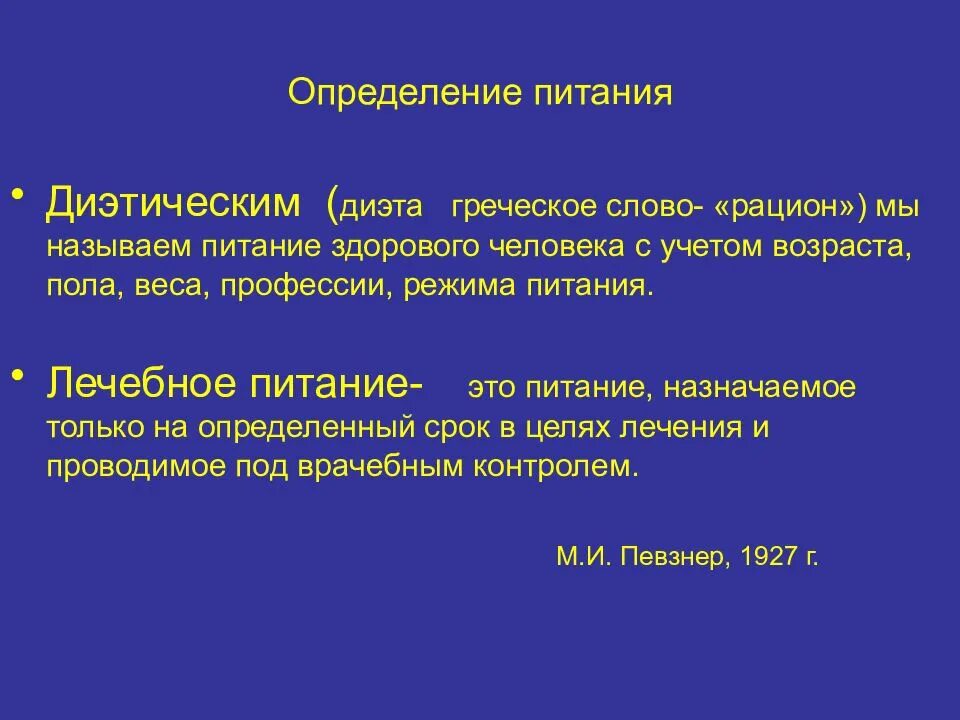 Определение питания

• Диэтическим (диэта греческое слово- «рацион») мы называем питание здорового человека с учетом возраста, пола, веса, профессии, режима питания.

• Лечебное питание- это питание, назначаемое только на определенный срок в целях лечения и проводимое под врачебным контролем.

М.И. Певзнер, 1927 г.